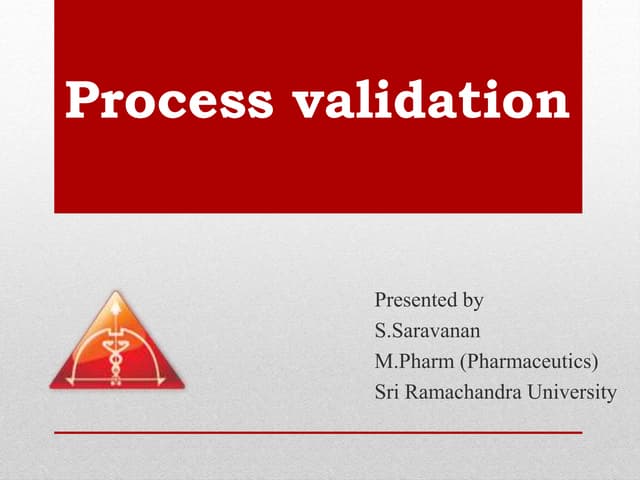 Process validation

Presented by
S.Saravanan
M.Pharm (Pharmaceutics)
Sri Ramachandra University